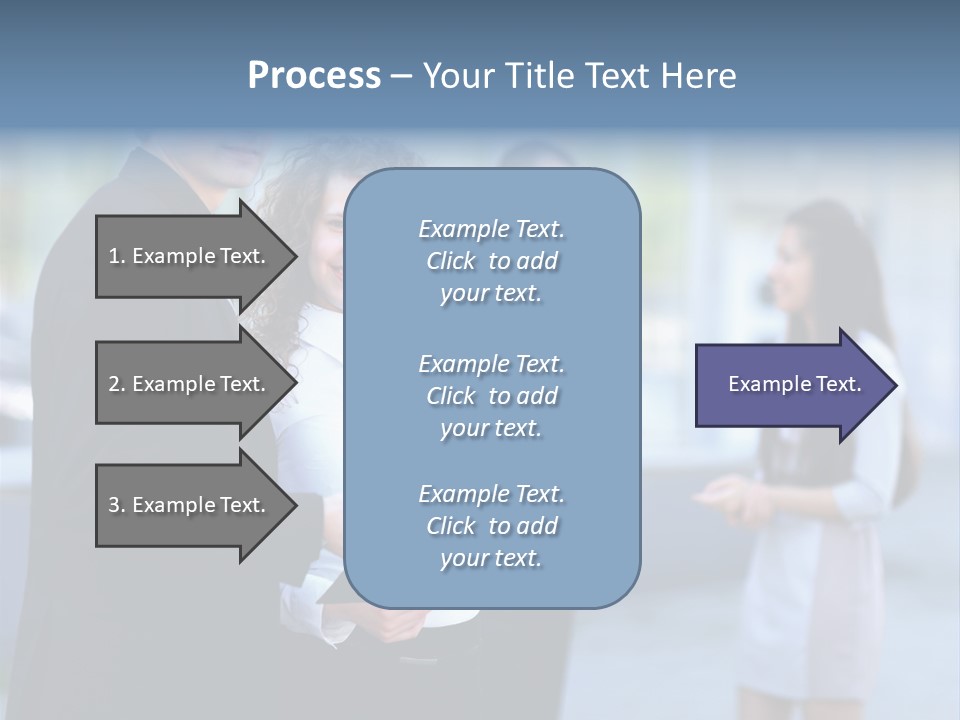 Process – Your Title Text Here

1. Example Text.

2. Example Text.

3. Example Text.

Example Text. Click to add your text.

Example Text. Click to add your text.

Example Text. Click to add your text.

Example Text.